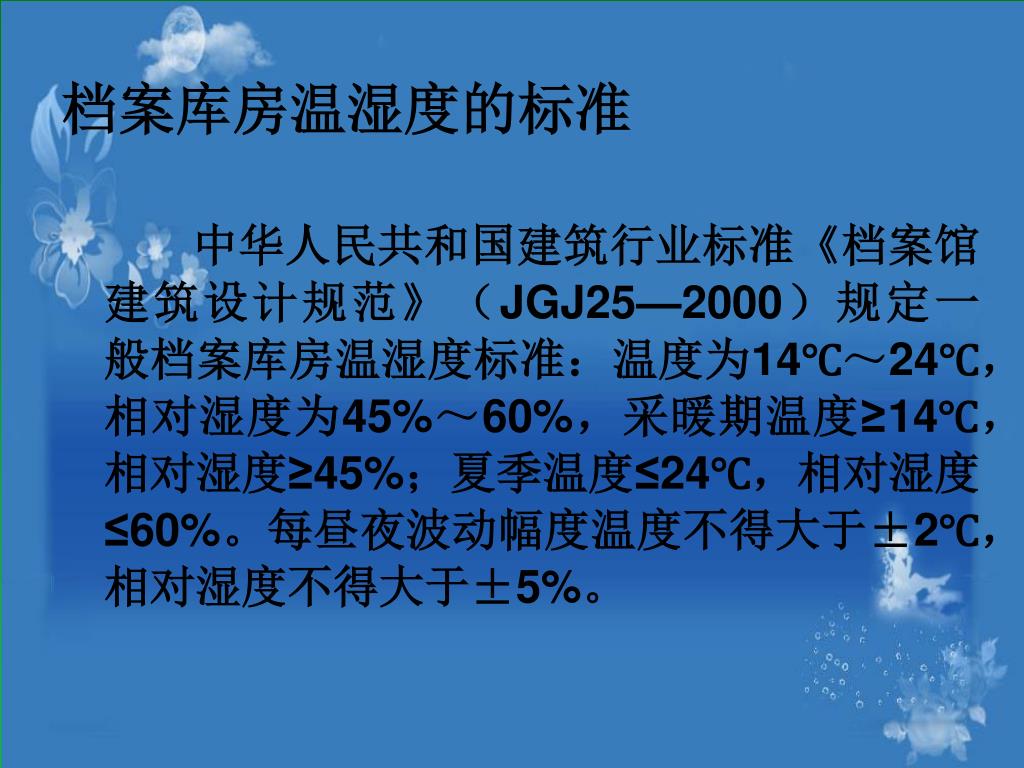 档案库房温湿度的标准

中华人民共和国建筑行业标准《档案馆建筑设计规范》（JGJ25—2000）规定一般档案库房温湿度标准：温度为14℃～24℃，相对湿度为45%～60%，采暖期温度≥14℃，相对湿度≥45%；夏季温度≤24℃，相对湿度≤60%。每昼夜波动幅度温度不得大于±2℃，相对湿度不得大于±5%。